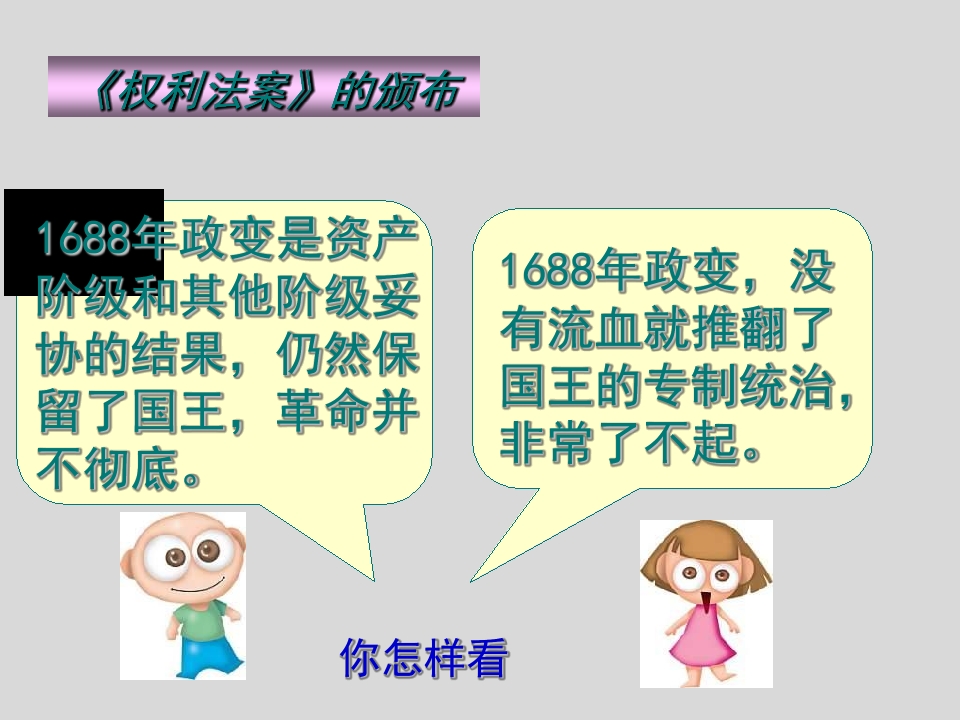 《权利法案》的颁布

1688年政变是资产阶级和其他阶级妥协的结果，仍然保留了国王，革命并不彻底。

1688年政变，没有流血就推翻了国王的专制统治，非常了不起。

你怎样看